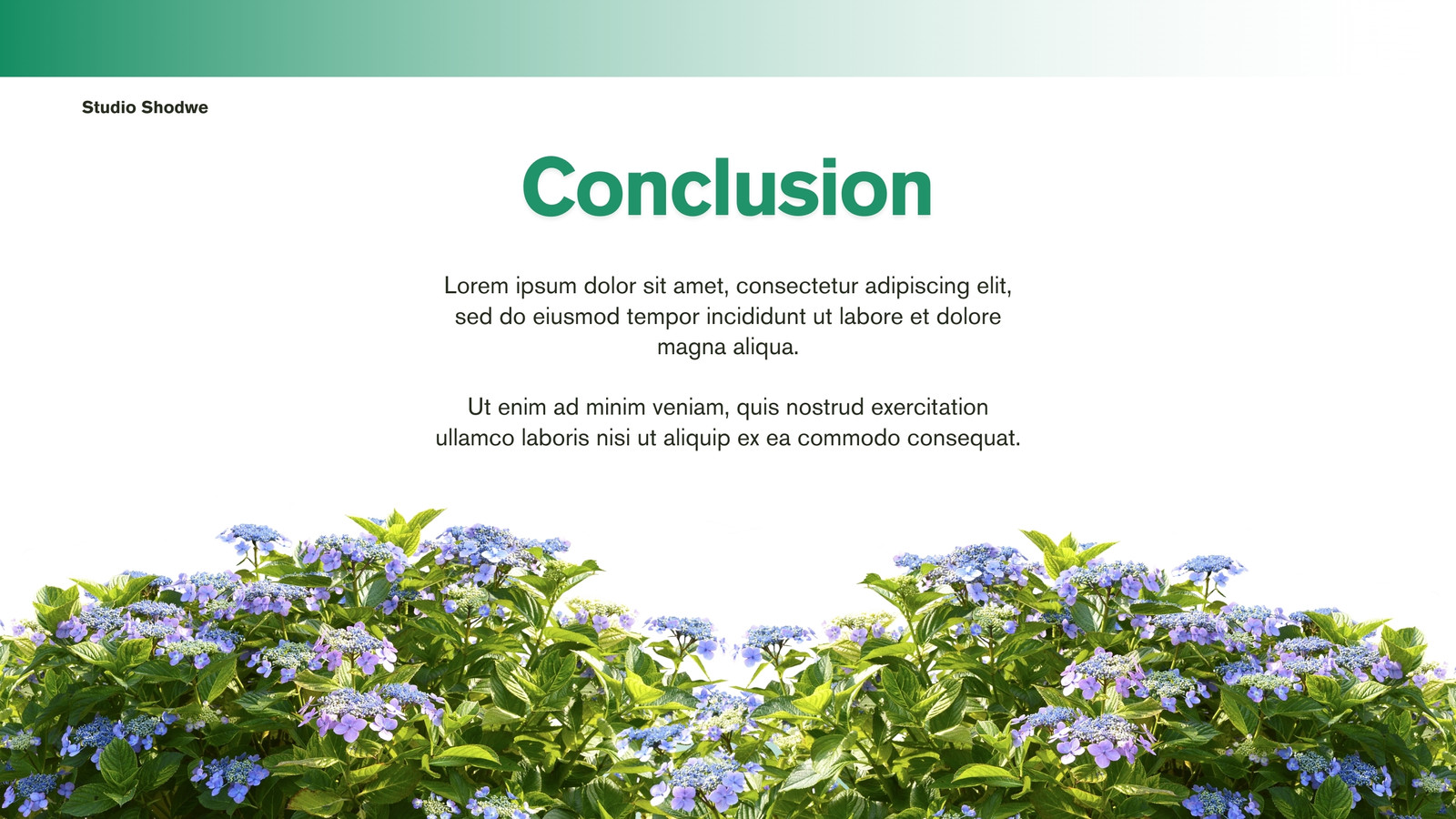 Studio Shodwe

Conclusion

Lorem ipsum dolor sit amet, consectetur adipiscing elit, sed do eiusmod tempor incididunt ut labore et dolore magna aliqua.

Ut enim ad minim veniam, quis nostrud exercitation ullamco laboris nisi ut aliquip ex ea commodo consequat.